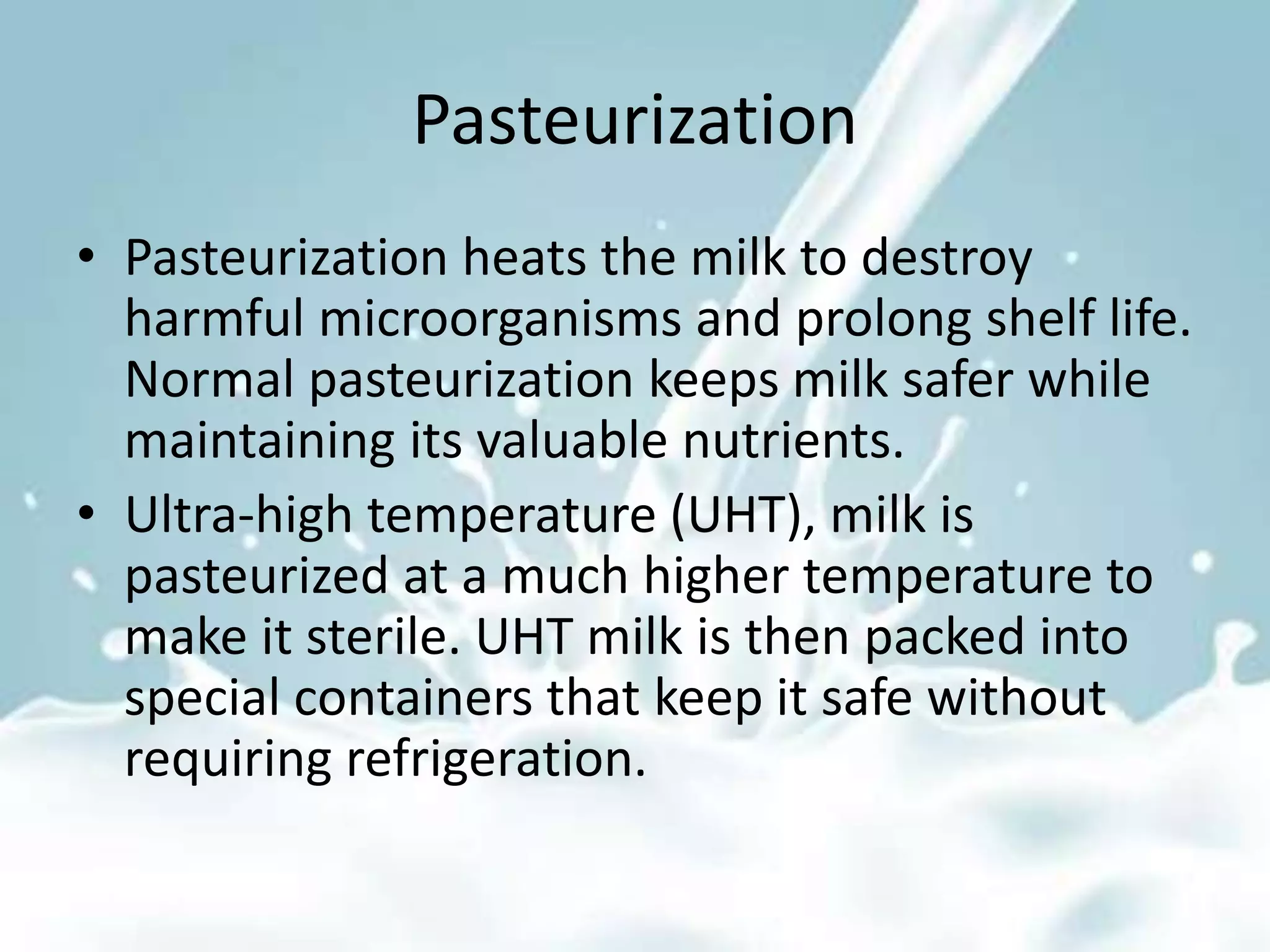 Pasteurization

• Pasteurization heats the milk to destroy harmful microorganisms and prolong shelf life. Normal pasteurization keeps milk safer while maintaining its valuable nutrients.

• Ultra-high temperature (UHT), milk is pasteurized at a much higher temperature to make it sterile. UHT milk is then packed into special containers that keep it safe without requiring refrigeration.